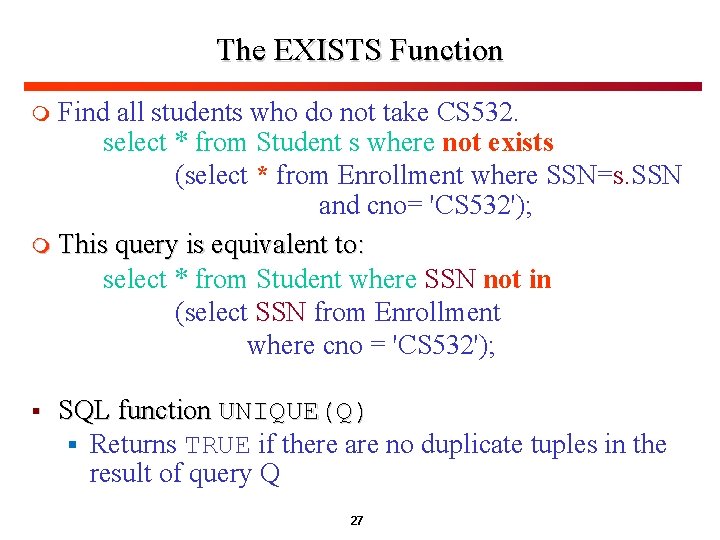 The EXISTS Function

Find all students who do not take CS532.
select * from Student s where not exists
(select * from Enrollment where SSN=s.SSN
and cno= 'CS532');

This query is equivalent to:
select * from Student where SSN not in
(select SSN from Enrollment
where cno = 'CS532');

SQL function UNIQUE(Q)

Returns TRUE if there are no duplicate tuples in the result of query Q

27